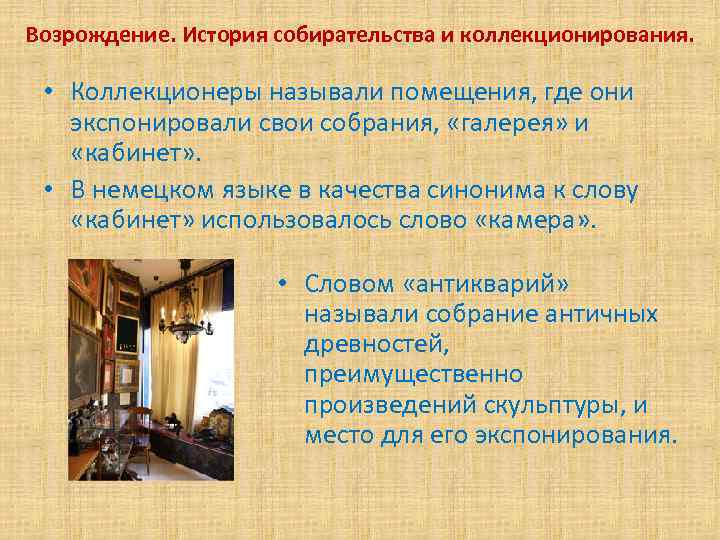 Возрождение. История собирательства и коллекционирования.

• Коллекционеры называли помещения, где они экспонировали свои собрания, «галерея» и «кабинет».

• В немецком языке в качества синонима к слову «кабинет» использовалось слово «камера».

• Словом «антикварий» называли собрание античных древностей, преимущественно произведений скульптуры, и место для его экспонирования.